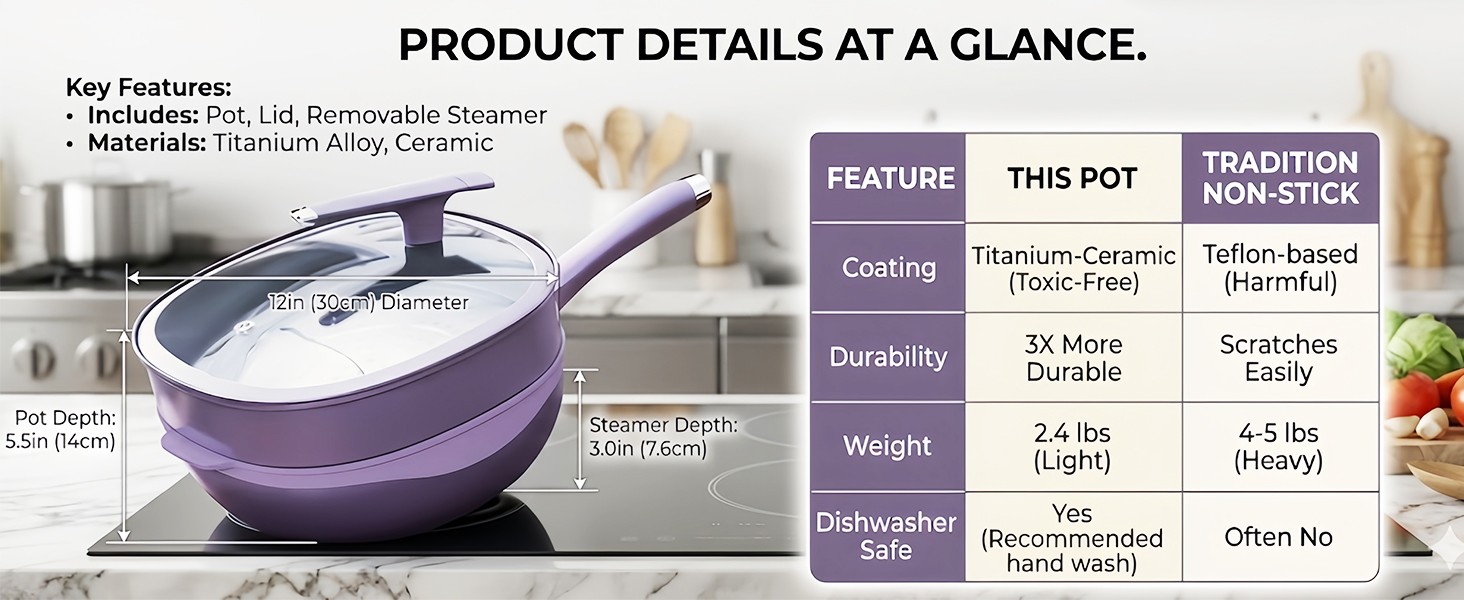 PRODUCT DETAILS AT A GLANCE.

Key Features:
• Includes: Pot, Lid, Removable Steamer
• Materials: Titanium Alloy, Ceramic

12in (30cm) Diameter

Pot Depth: 5.5in (14cm)

Steamer Depth: 3.0in (7.6cm)

| FEATURE | THIS POT | TRADITION NON-STICK |
|---|---|---|
| Coating | Titanium-Ceramic (Toxic-Free) | Teflon-based (Harmful) |
| Durability | 3X More Durable | Scratches Easily |
| Weight | 2.4 lbs (Light) | 4-5 lbs (Heavy) |
| Dishwasher Safe | Yes (Recommended hand wash) | Often No |